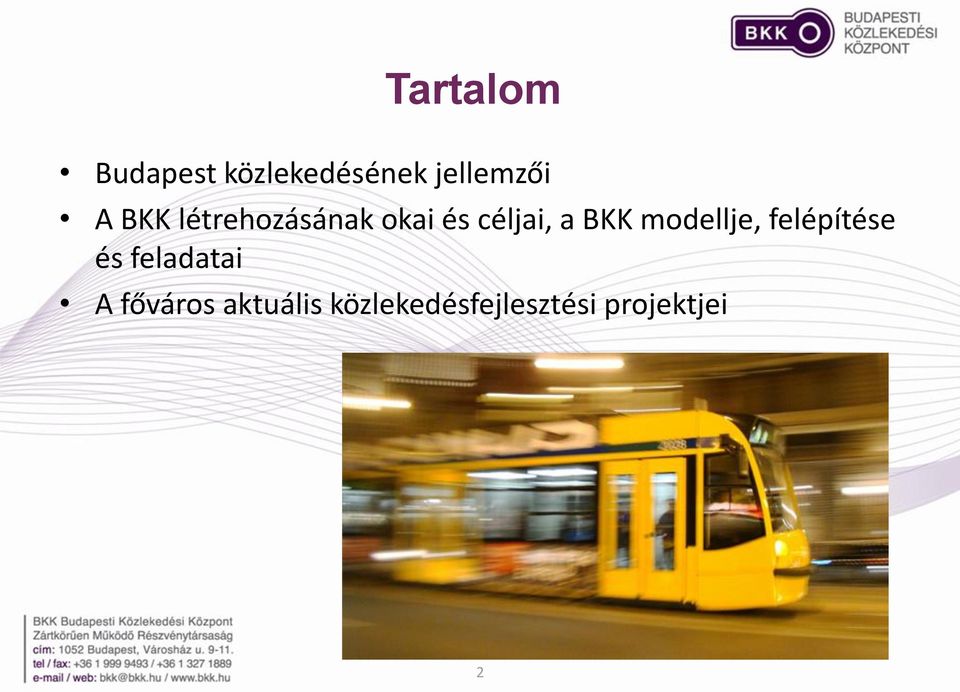 BKK

BUDAPESTI KÖZLEKEDÉSI KÖZPONT

Tartalom

• Budapest közlekedésének jellemzői
• A BKK létrehozásának okai és céljai, a BKK modellje, felépítése és feladatai
• A főváros aktuális közlekedésfejlesztési projektjei

BKK Budapesti Közlekedési Központ
Zártkörűen Működő Részvénytársaság
cím: 1052 Budapest, Városház u. 9-11.
tel / fax: +36 1 999 9493 / +36 1 327 1889
e-mail / web: bkk@bkk.hu / www.bkk.hu

2